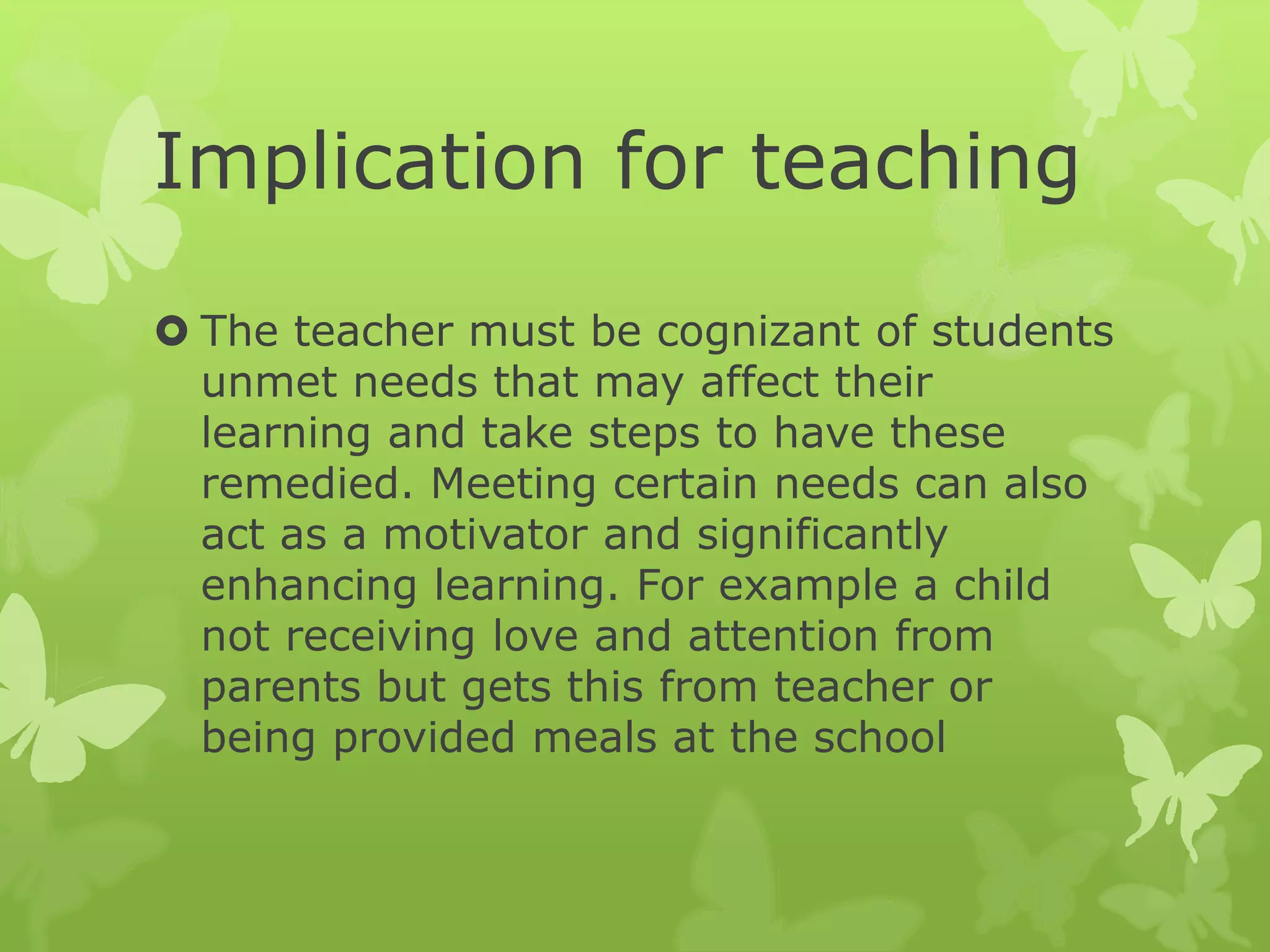 Implication for teaching

The teacher must be cognizant of students unmet needs that may affect their learning and take steps to have these remedied. Meeting certain needs can also act as a motivator and significantly enhancing learning. For example a child not receiving love and attention from parents but gets this from teacher or being provided meals at the school